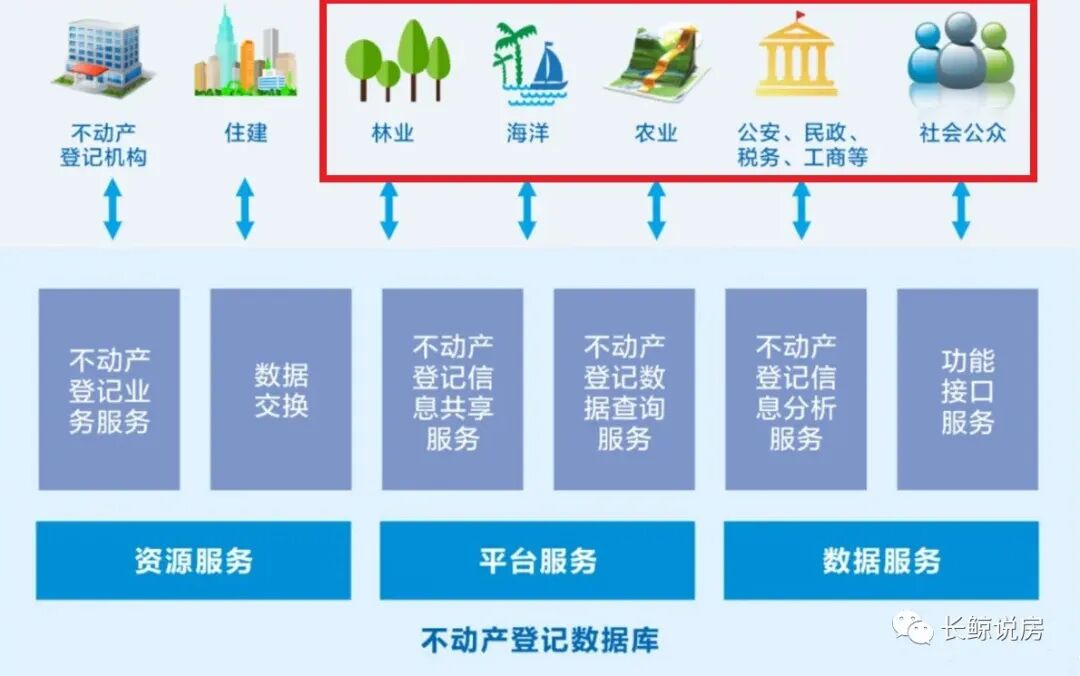 不动产登记机构

住建

林业

海洋

农业

公安、民政、税务、工商等

社会公众

不动产登记业务服务

数据交换

不动产登记信息共享服务

不动产登记数据查询服务

不动产登记信息分析服务

功能接口服务

资源服务

平台服务

数据服务

不动产登记数据库

长鲸说房